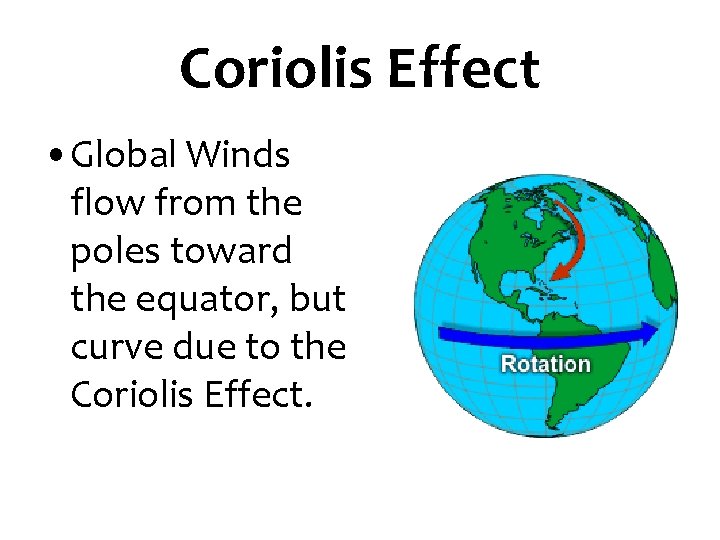 Coriolis Effect

• Global Winds flow from the poles toward the equator, but curve due to the Coriolis Effect.

Rotation